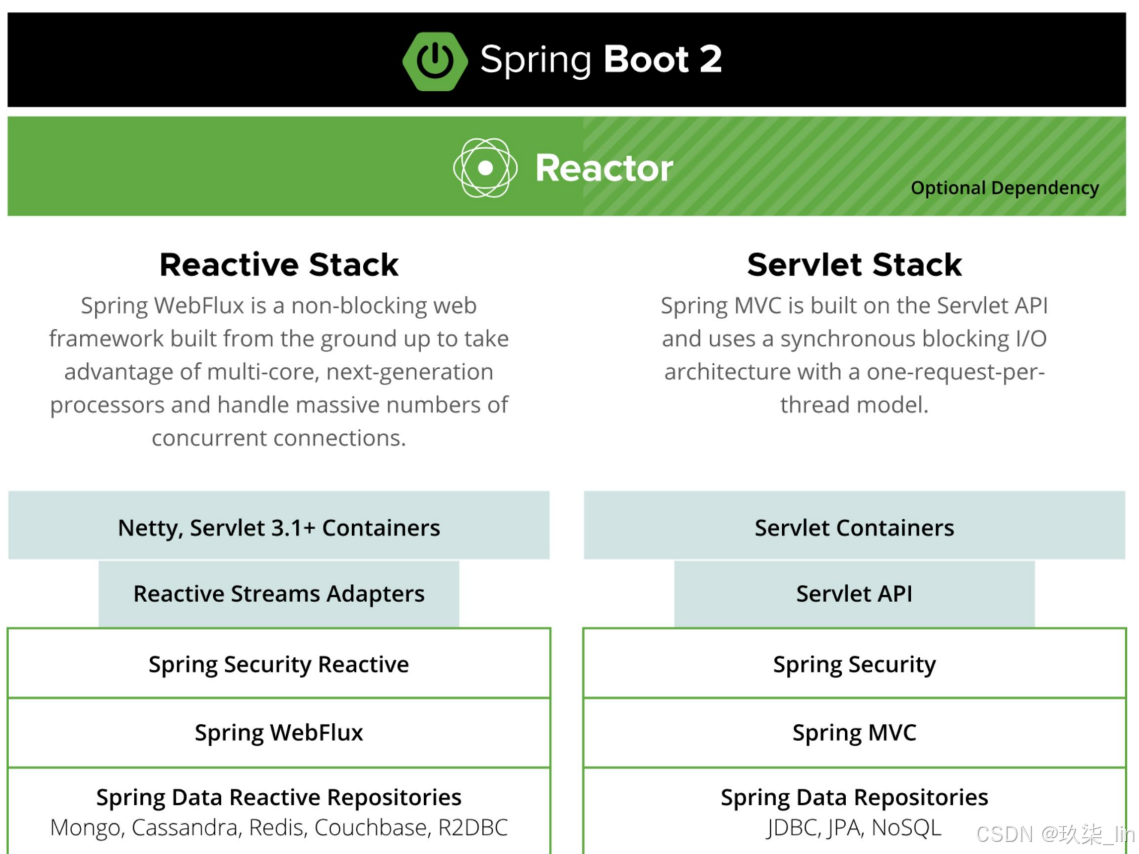 Spring Boot 2

Reactor

Optional Dependency

Reactive Stack

Spring WebFlux is a non-blocking web framework built from the ground up to take advantage of multi-core, next-generation processors and handle massive numbers of concurrent connections.

Netty, Servlet 3.1+ Containers

Reactive Streams Adapters

Spring Security Reactive

Spring WebFlux

Spring Data Reactive Repositories
Mongo, Cassandra, Redis, Couchbase, R2DBC

Servlet Stack

Spring MVC is built on the Servlet API and uses a synchronous blocking I/O architecture with a one-request-per-thread model.

Servlet Containers

Servlet API

Spring Security

Spring MVC

Spring Data Repositories
JDBC, JPA, NoSQL

CSDN @玖柒_lin